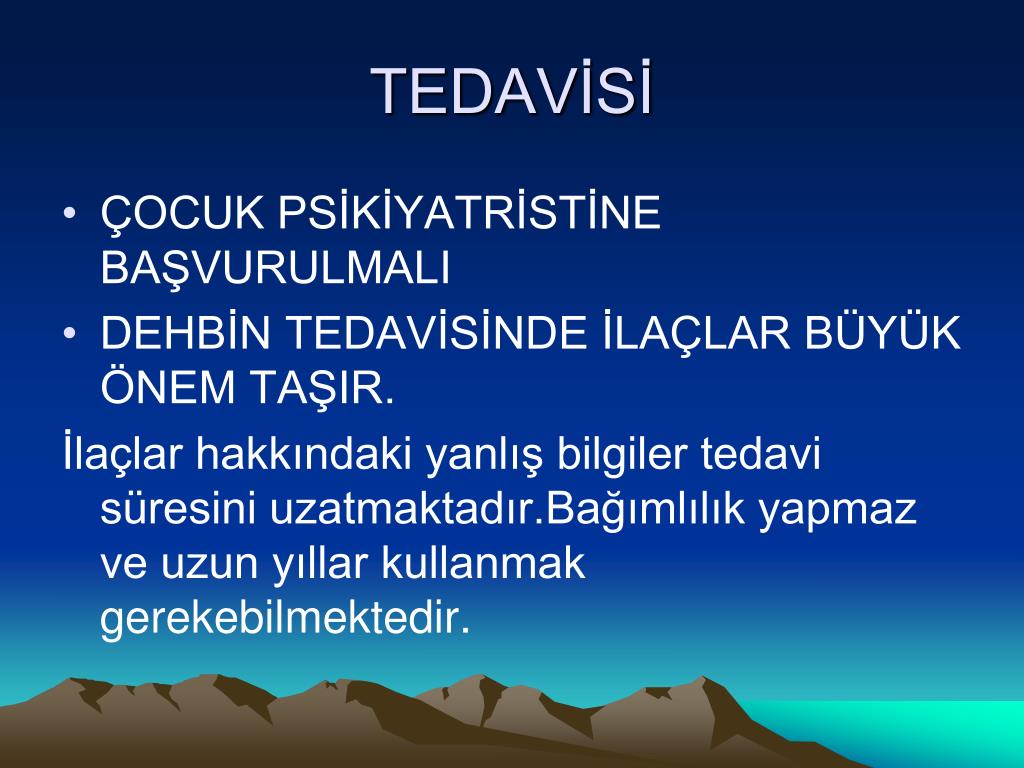 TEDAVİSİ

• ÇOCUK PSİKİYATRİSTİNE BAŞVURULMALI
• DEHBİN TEDAVİSİNDE İLAÇLAR BÜYÜK ÖNEM TAŞIR.

İlaçlar hakkındaki yanlış bilgiler tedavi süresini uzatmaktadır.Bağımlılık yapmaz ve uzun yıllar kullanmak gerekebilmektedir.